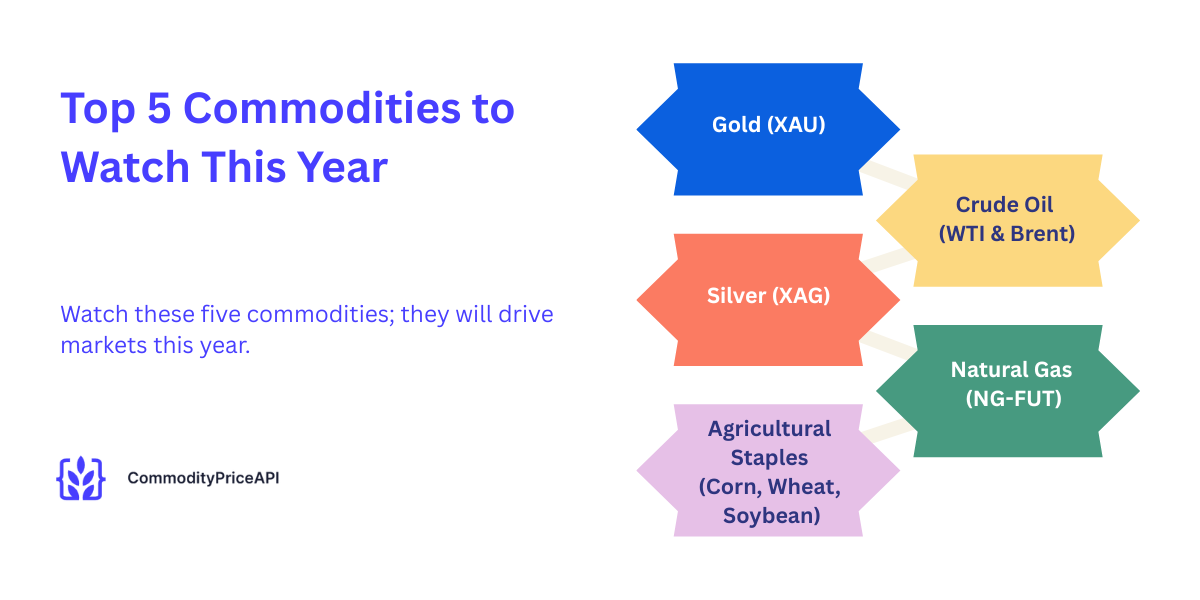 Top 5 Commodities to Watch This Year

Watch these five commodities; they will drive markets this year.

CommodityPriceAPI

Gold (XAU)

Crude Oil (WTI & Brent)

Silver (XAG)

Natural Gas (NG-FUT)

Agricultural Staples (Corn, Wheat, Soybean)